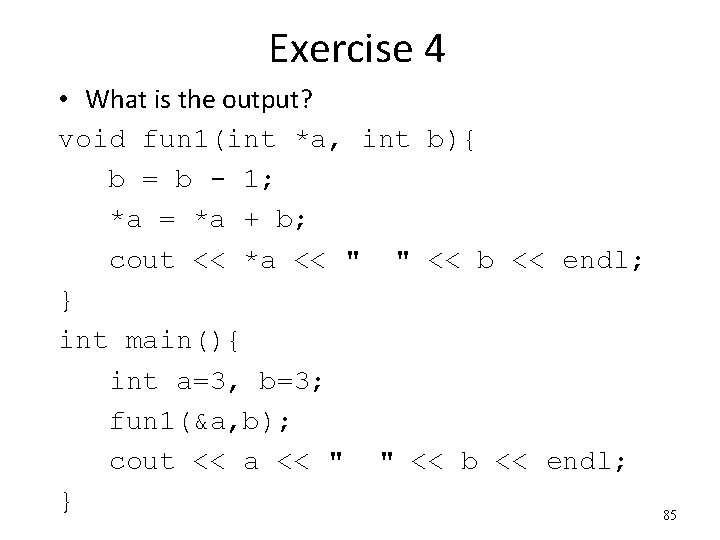 Exercise 4

• What is the output?

void fun1(int *a, int b){
   b = b - 1;
   *a = *a + b;
   cout << *a << "  " << b << endl;
}
int main(){
   int a=3, b=3;
   fun1(&a,b);
   cout << a << "  " << b << endl;
}

85